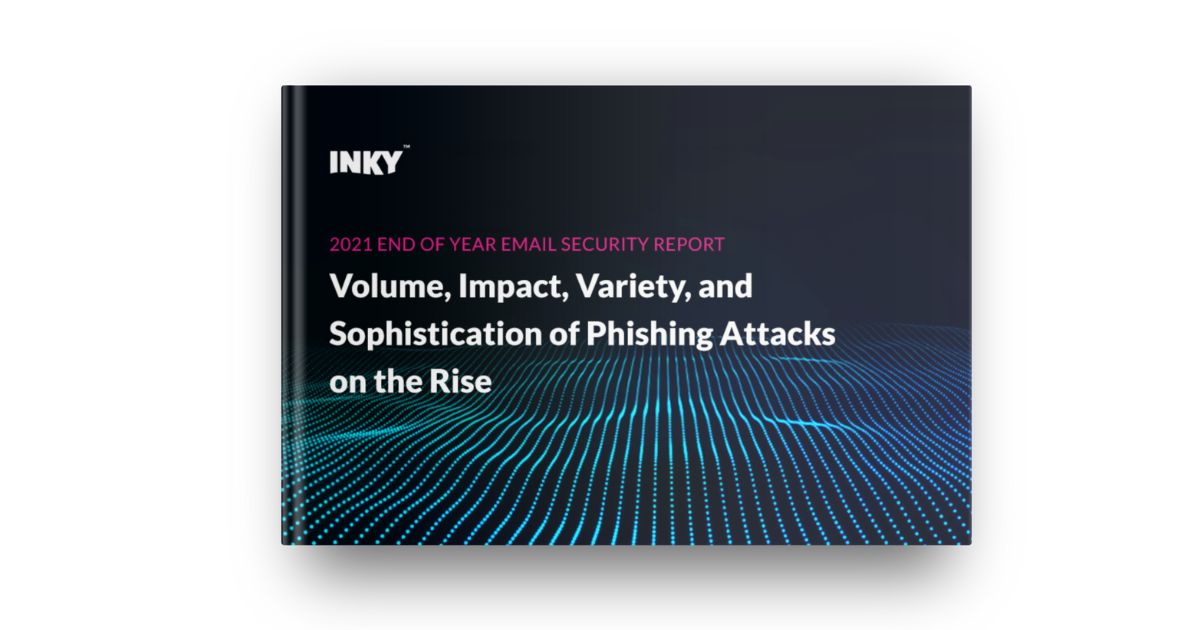 INKY™

2021 END OF YEAR EMAIL SECURITY REPORT

Volume, Impact, Variety, and Sophistication of Phishing Attacks on the Rise